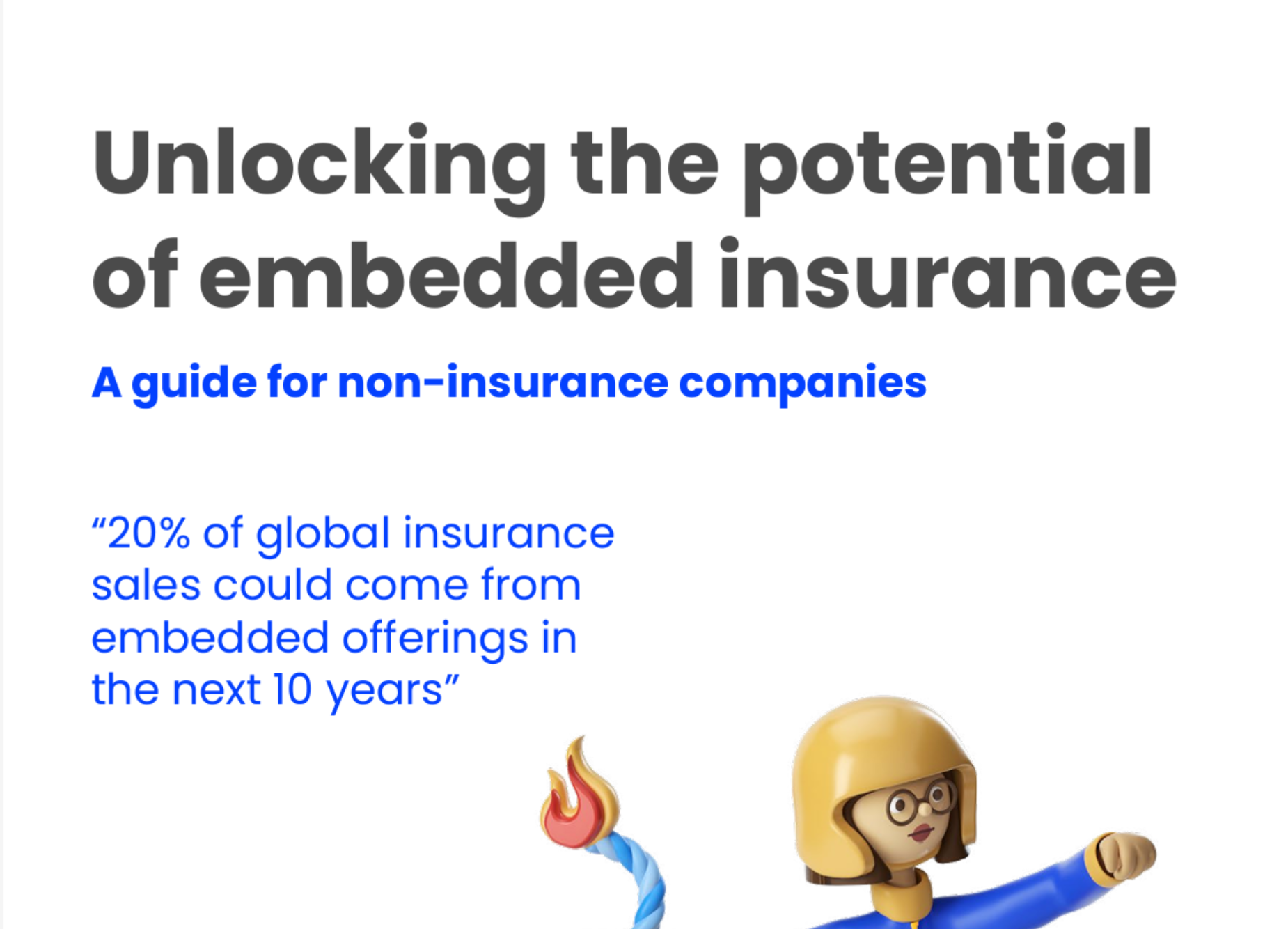 Unlocking the potential of embedded insurance

A guide for non-insurance companies

“20% of global insurance sales could come from embedded offerings in the next 10 years”